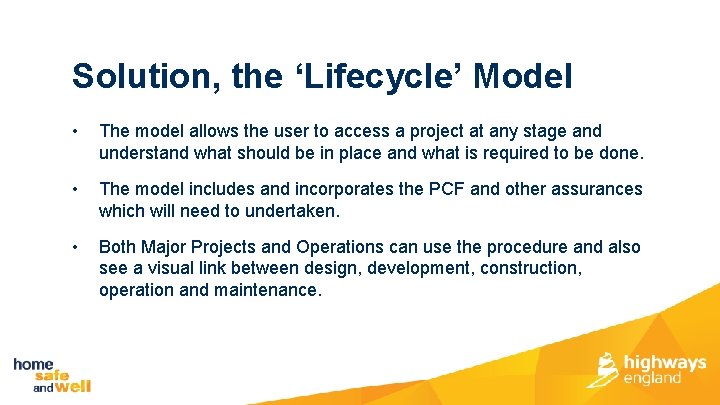 Solution, the ‘Lifecycle’ Model

• The model allows the user to access a project at any stage and understand what should be in place and what is required to be done.

• The model includes and incorporates the PCF and other assurances which will need to undertaken.

• Both Major Projects and Operations can use the procedure and also see a visual link between design, development, construction, operation and maintenance.

home safe and well

highways england